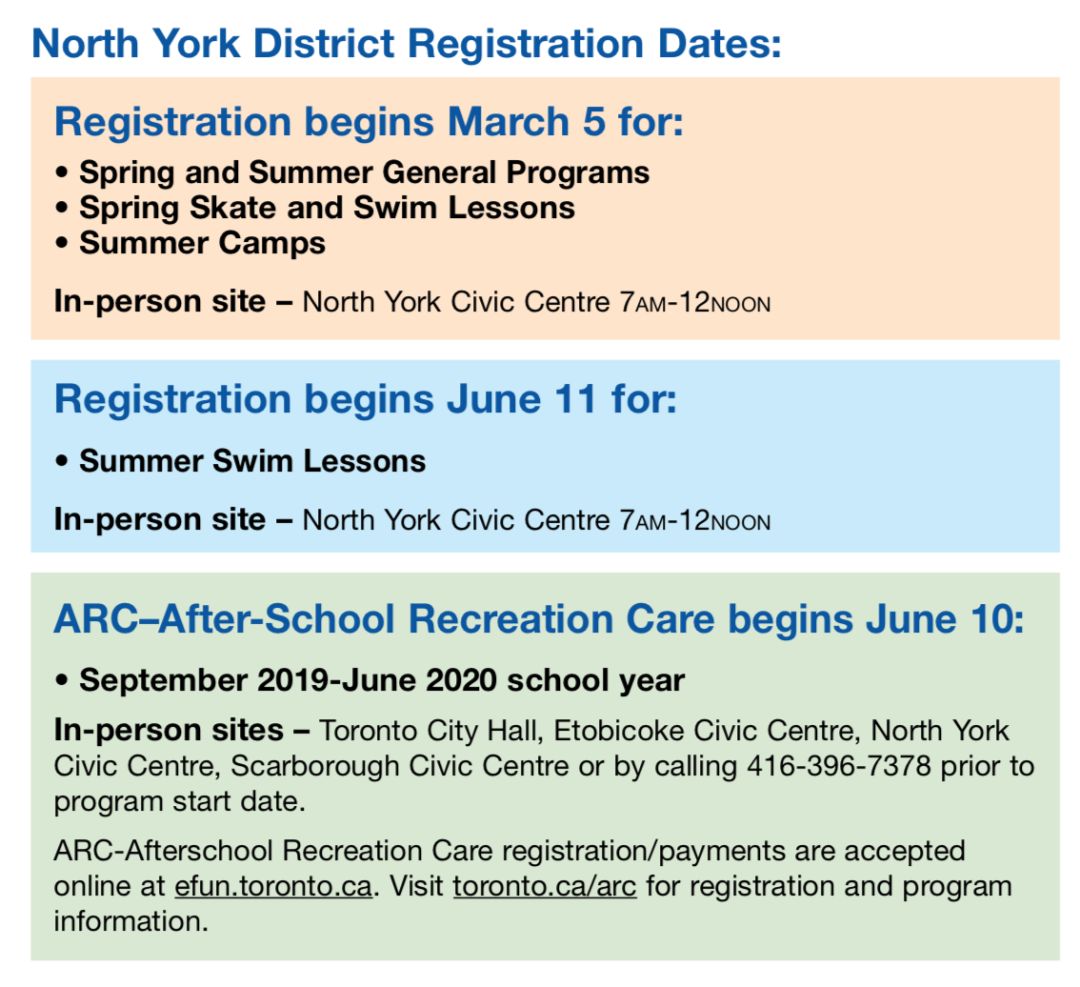 North York District Registration Dates:

Registration begins March 5 for:

• Spring and Summer General Programs
• Spring Skate and Swim Lessons
• Summer Camps

In-person site – North York Civic Centre 7AM-12NOON

Registration begins June 11 for:

• Summer Swim Lessons

In-person site – North York Civic Centre 7AM-12NOON

ARC–After-School Recreation Care begins June 10:

• September 2019-June 2020 school year

In-person sites – Toronto City Hall, Etobicoke Civic Centre, North York Civic Centre, Scarborough Civic Centre or by calling 416-396-7378 prior to program start date.

ARC-Afterschool Recreation Care registration/payments are accepted online at efun.toronto.ca. Visit toronto.ca/arc for registration and program information.